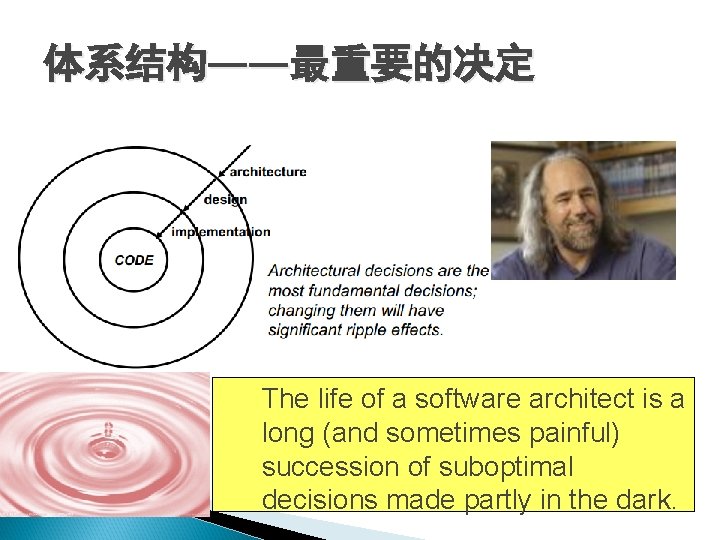 体系结构——最重要的决定

architecture
design
implementation
CODE

Architectural decisions are the most fundamental decisions; changing them will have significant ripple effects.

The life of a software architect is a long (and sometimes painful) succession of suboptimal decisions made partly in the dark.